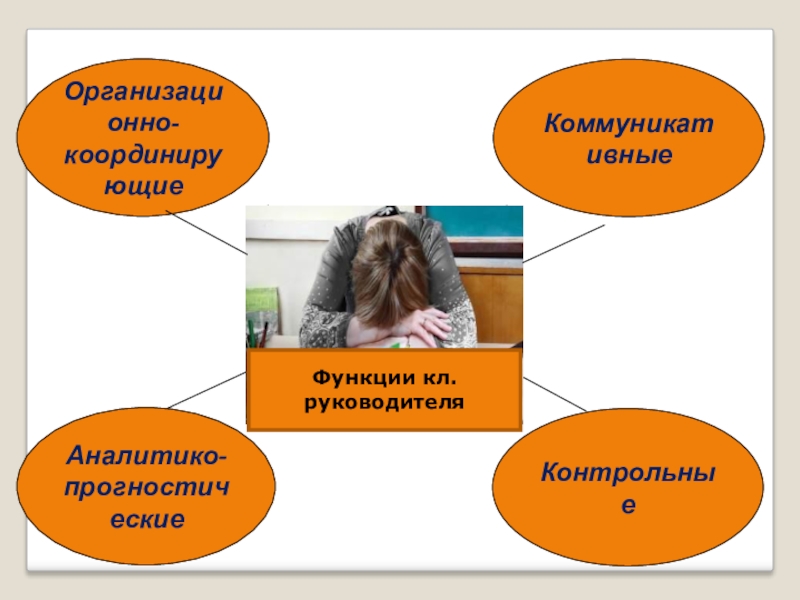 Организационно-координирующие

Коммуникативные

Функции кл. руководителя

Аналитико-прогностические

Контрольные